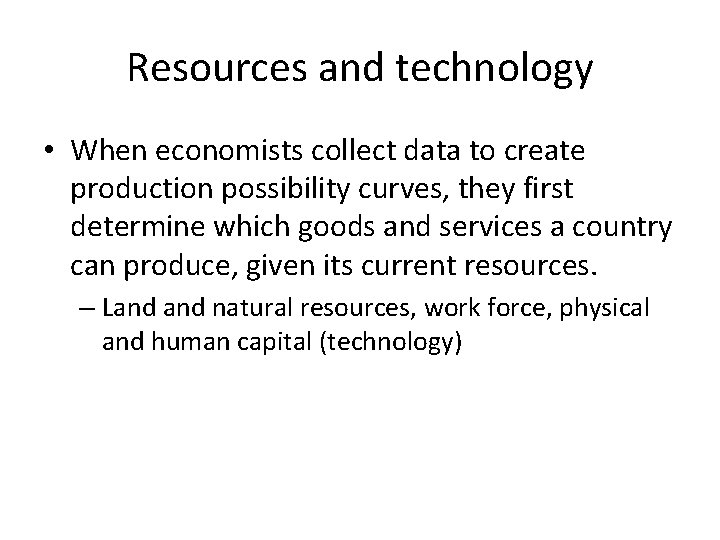 Resources and technology

• When economists collect data to create production possibility curves, they first determine which goods and services a country can produce, given its current resources.

– Land and natural resources, work force, physical and human capital (technology)